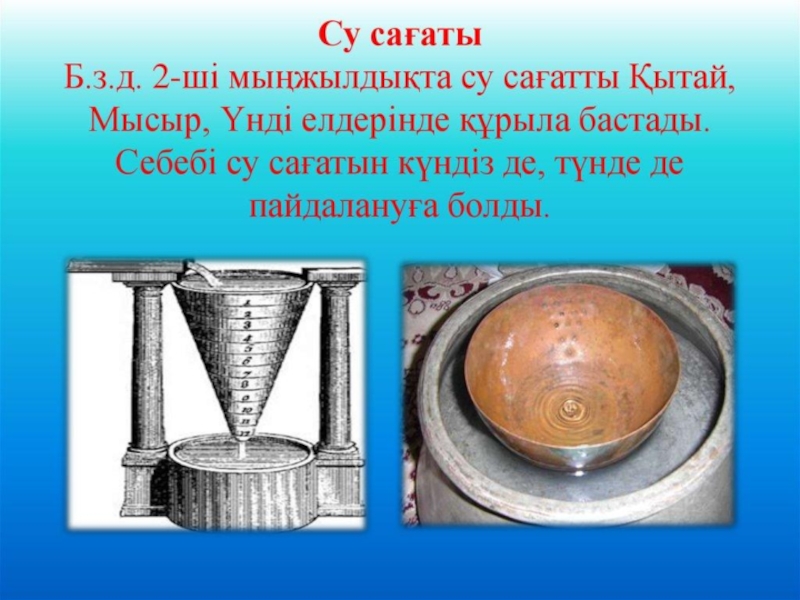 Су сағаты
Б.з.д. 2-ші мыңжылдықта су сағатты Қытай, Мысыр, Үнді елдерінде құрыла бастады. Себебі су сағатын күндіз де, түнде де пайдалануға болды.

1
2
3
4
5
6
7
8
9
10
11
12